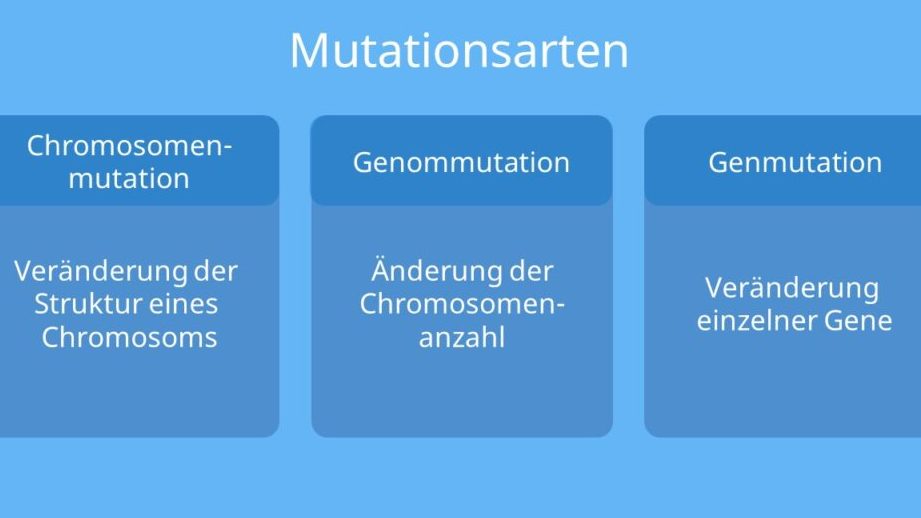 Mutationsarten

Chromosomenmutation

Veränderung der Struktur eines Chromosoms

Genommutation

Änderung der Chromosomenanzahl

Genmutation

Veränderung einzelner Gene